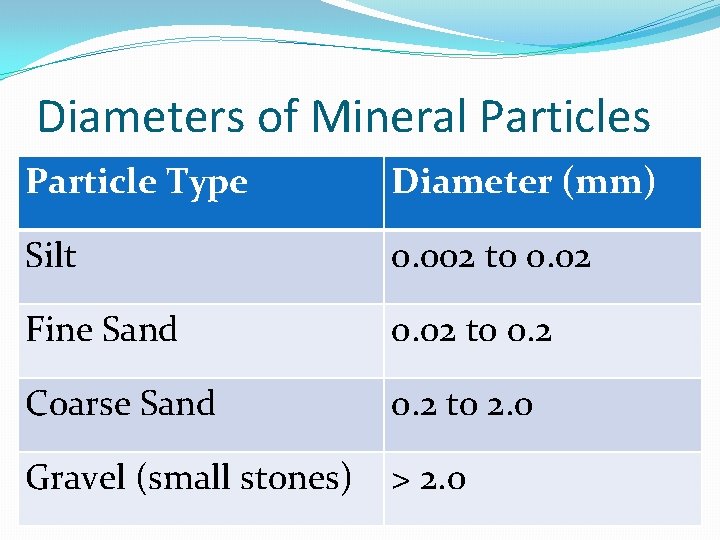 Diameters of Mineral Particles

| Particle Type | Diameter (mm) |
|---|---|
| Silt | 0.002 to 0.02 |
| Fine Sand | 0.02 to 0.2 |
| Coarse Sand | 0.2 to 2.0 |
| Gravel (small stones) | > 2.0 |